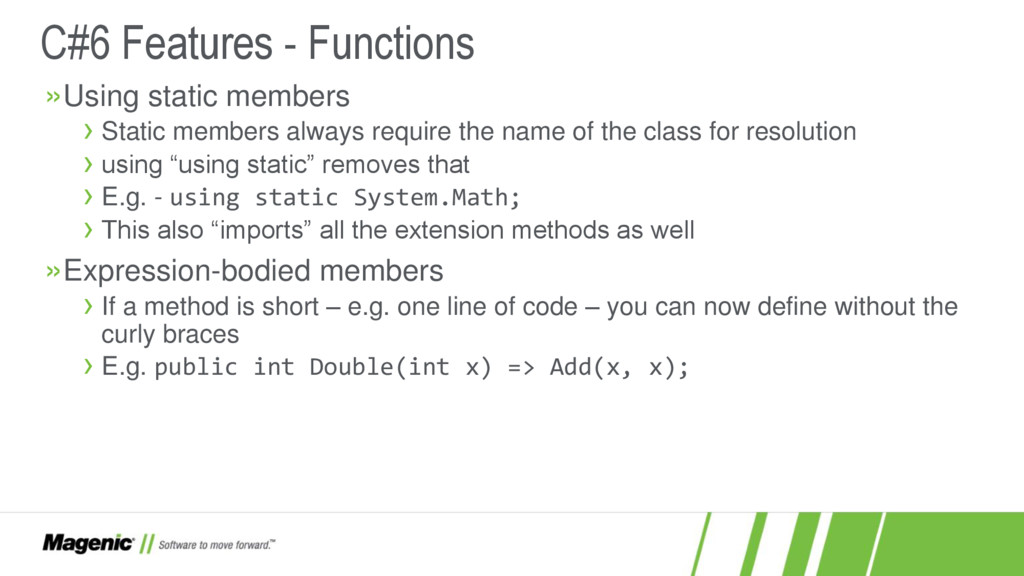 C#6 Features - Functions

»Using static members

› Static members always require the name of the class for resolution

› using “using static” removes that

› E.g. - using static System.Math;

› This also “imports” all the extension methods as well

»Expression-bodied members

› If a method is short – e.g. one line of code – you can now define without the curly braces

› E.g. public int Double(int x) => Add(x, x);

Magenic® // Software to move forward.™